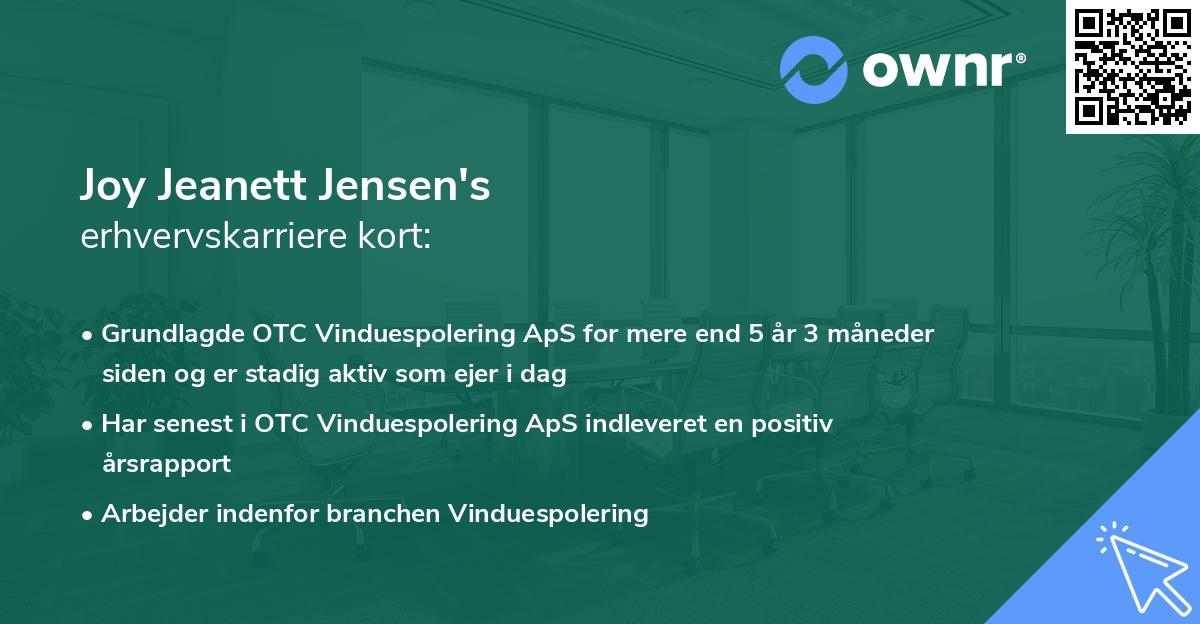 ownr®

Joy Jeanett Jensen's
erhvervskarriere kort:

• Grundlagde OTC Vinduespolering ApS for mere end 5 år 3 måneder siden og er stadig aktiv som ejer i dag

• Har senest i OTC Vinduespolering ApS indleveret en positiv årsrapport

• Arbejder indenfor branchen Vinduespolering